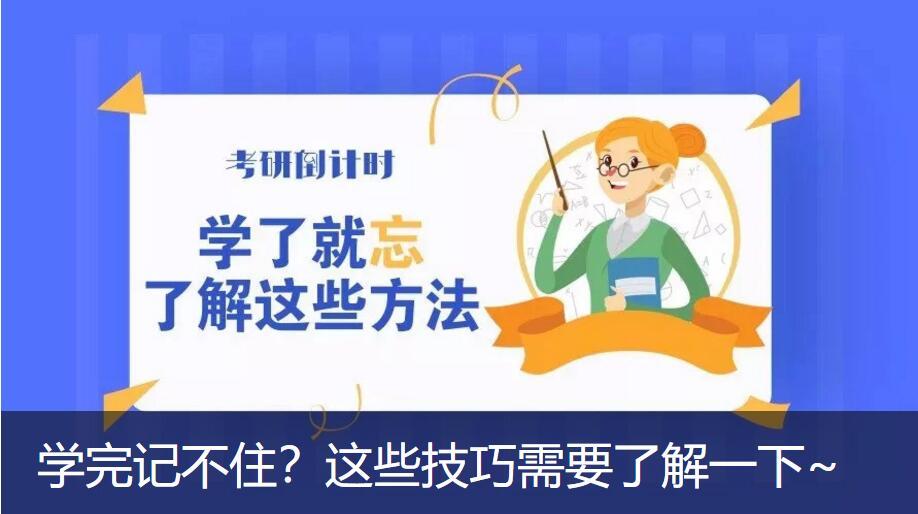 考研倒计时

学了就忘
了解这些方法

学完记不住？这些技巧需要了解一下~